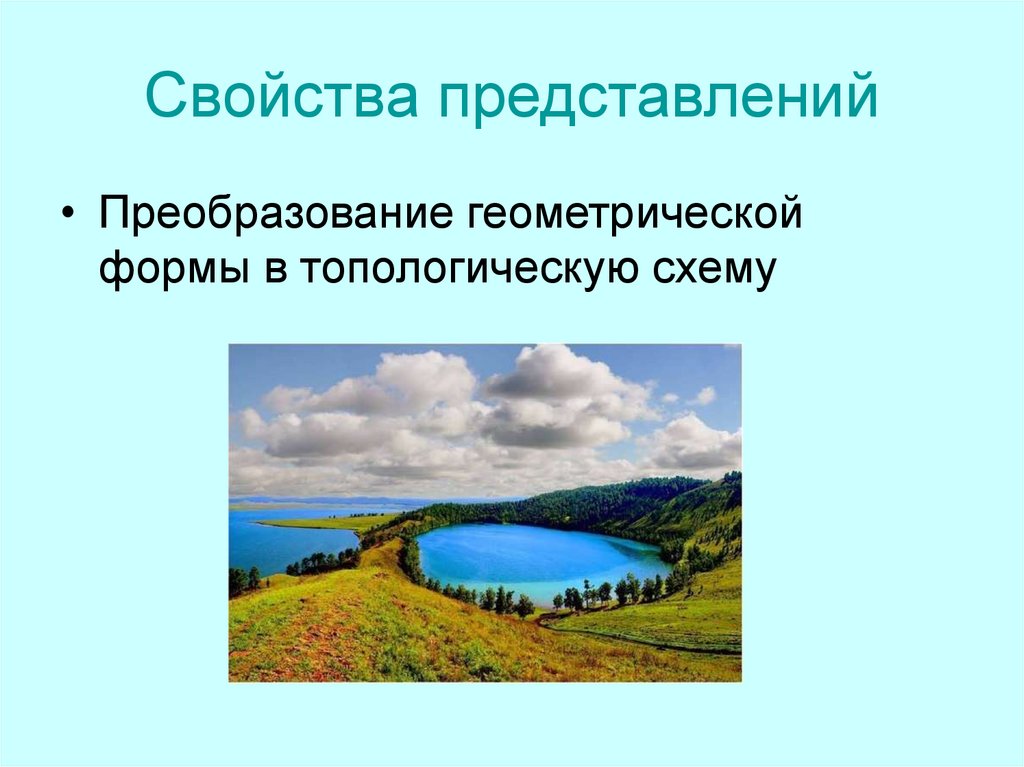 Свойства представлений

• Преобразование геометрической формы в топологическую схему